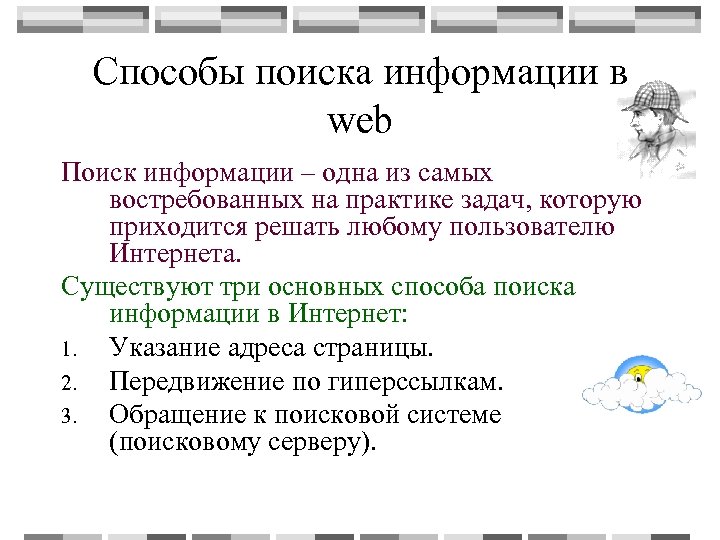 Способы поиска информации в web

Поиск информации – одна из самых востребованных на практике задач, которую приходится решать любому пользователю Интернета.

Существуют три основных способа поиска информации в Интернет:

1. Указание адреса страницы.
2. Передвижение по гиперссылкам.
3. Обращение к поисковой системе (поисковому серверу).